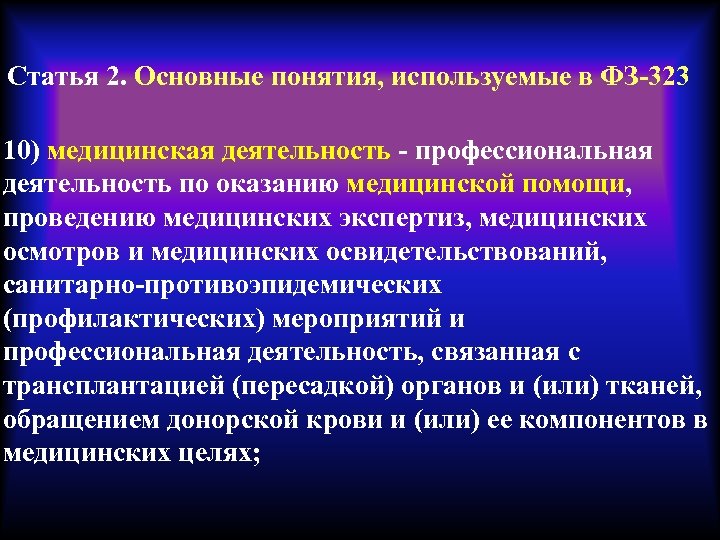 Статья 2. Основные понятия, используемые в ФЗ-323

10) медицинская деятельность - профессиональная деятельность по оказанию медицинской помощи, проведению медицинских экспертиз, медицинских осмотров и медицинских освидетельствований, санитарно-противоэпидемических (профилактических) мероприятий и профессиональная деятельность, связанная с трансплантацией (пересадкой) органов и (или) тканей, обращением донорской крови и (или) ее компонентов в медицинских целях;